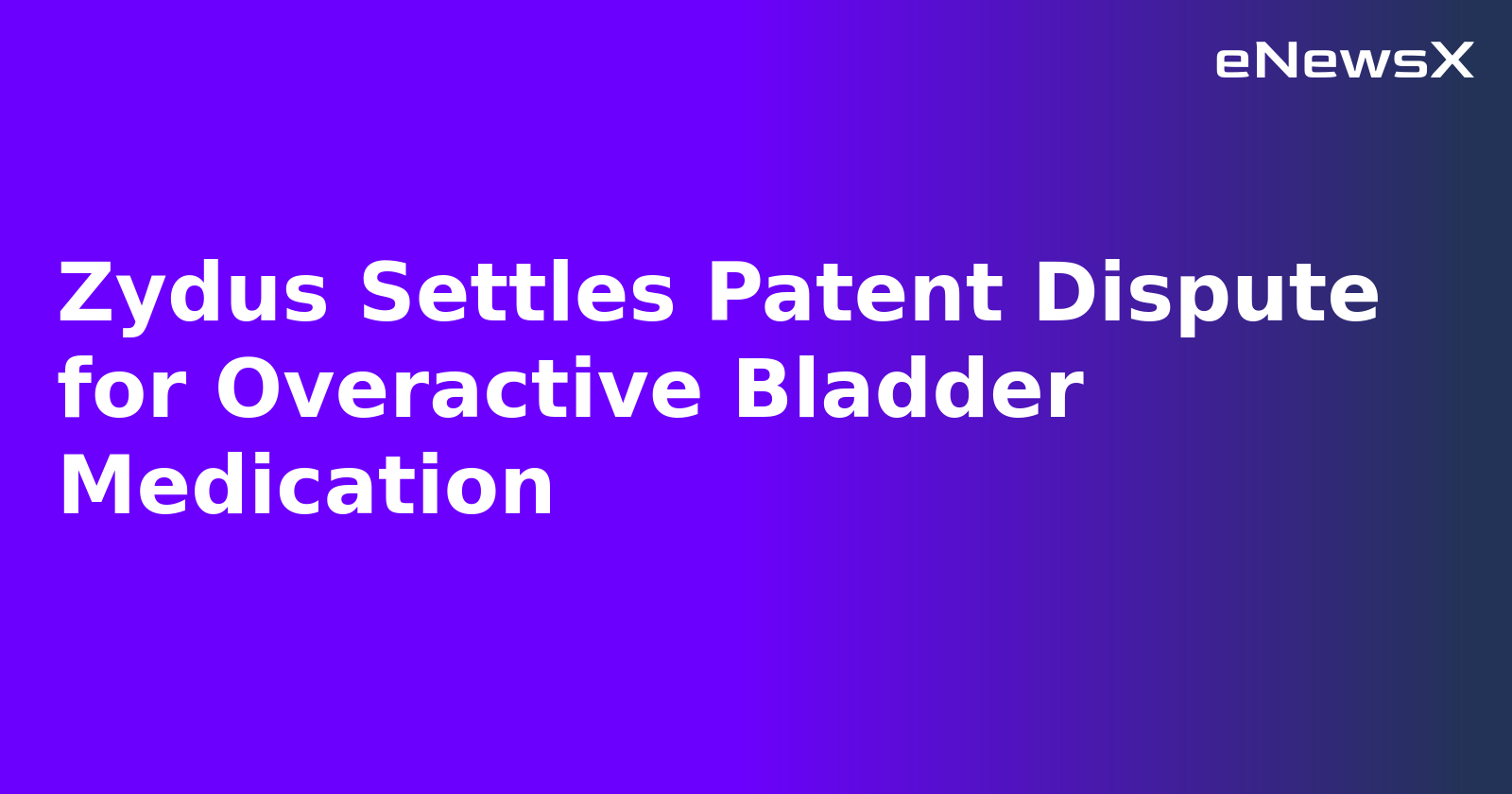 eNewsX

Zydus Settles Patent Dispute for Overactive Bladder Medication